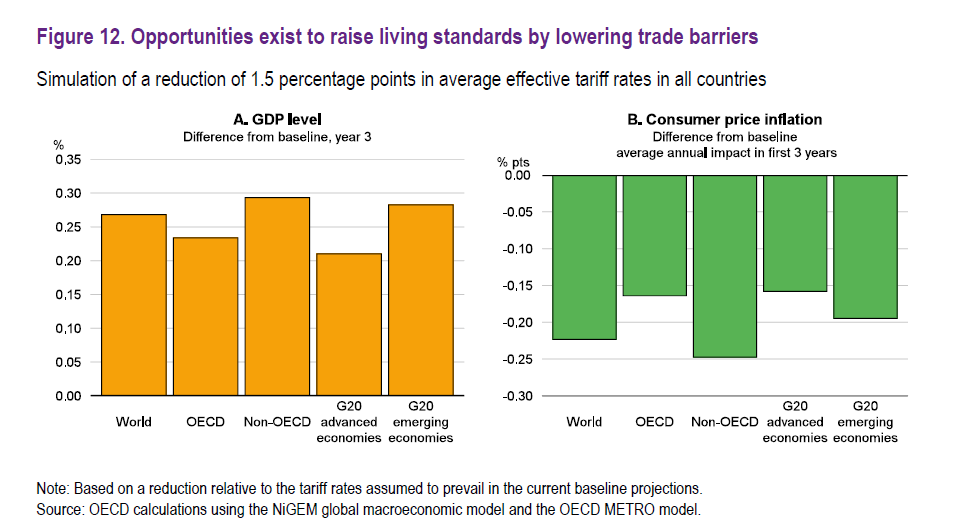 Figure 12. Opportunities exist to raise living standards by lowering trade barriers

Simulation of a reduction of 1.5 percentage points in average effective tariff rates in all countries

A. GDP level
Difference from baseline, year 3

%
0,35
0.30
0.25
0.20
0.15
0.10
0.05
0.00

World
OECD
Non-OECD
G20 advanced economies
G20 emerging economies

B. Consumer price inflation
Difference from baseline
average annual impact in first 3 years

% pts
0.00
-0.05
-0.10
-0.15
-0.20
-0.25
-0.30

World
OECD
Non-OECD
G20 advanced economies
G20 emerging economies

Note: Based on a reduction relative to the tariff rates assumed to prevail in the current baseline projections.
Source: OECD calculations using the NiGEM global macroeconomic model and the OECD METRO model.